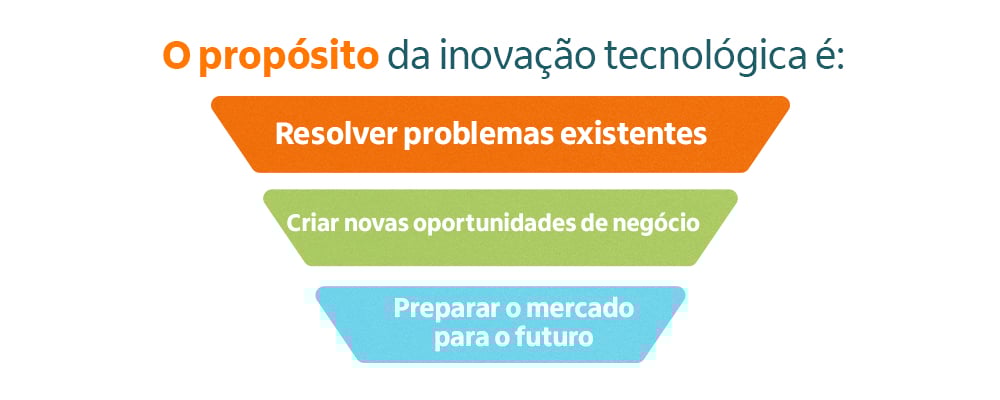 O propósito da inovação tecnológica é:

Resolver problemas existentes

Criar novas oportunidades de negócio

Preparar o mercado para o futuro